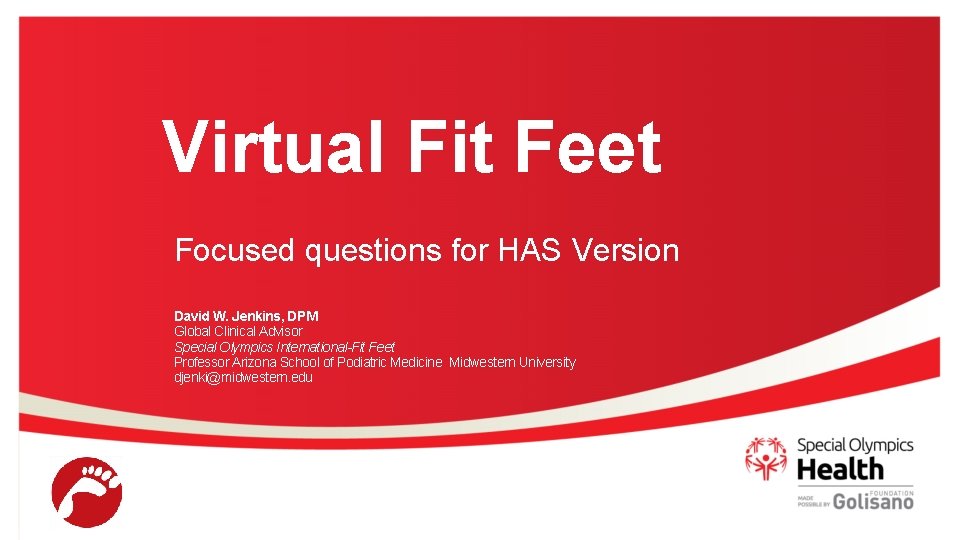 Virtual Fit Feet

Focused questions for HAS Version

David W. Jenkins, DPM
Global Clinical Advisor
Special Olympics International-Fit Feet
Professor Arizona School of Podiatric Medicine Midwestern University
djenki@midwestern.edu

Special Olympics
Health
MADE POSSIBLE BY Golisano FOUNDATION